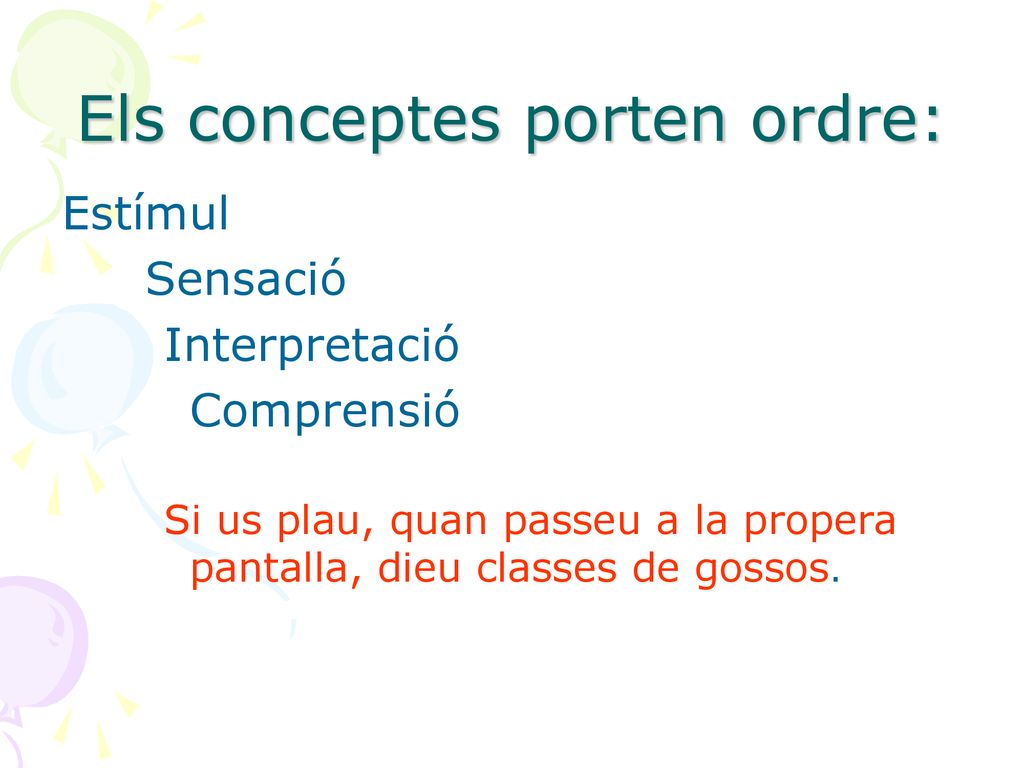 Els conceptes porten ordre:

Estímul

Sensació

Interpretació

Comprensió

Si us plau, quan passeu a la propera pantalla, dieu classes de gossos.